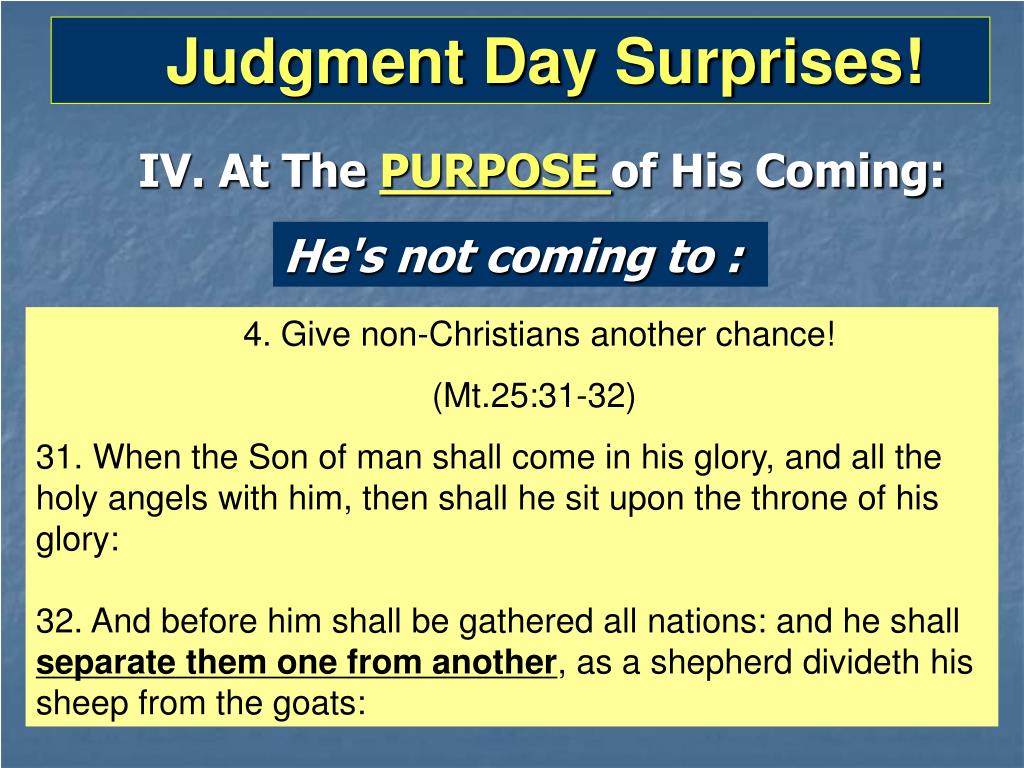 Judgment Day Surprises!

IV. At The PURPOSE of His Coming:

He's not coming to :

4. Give non-Christians another chance!

(Mt.25:31-32)

31. When the Son of man shall come in his glory, and all the holy angels with him, then shall he sit upon the throne of his glory:

32. And before him shall be gathered all nations: and he shall separate them one from another, as a shepherd divideth his sheep from the goats: